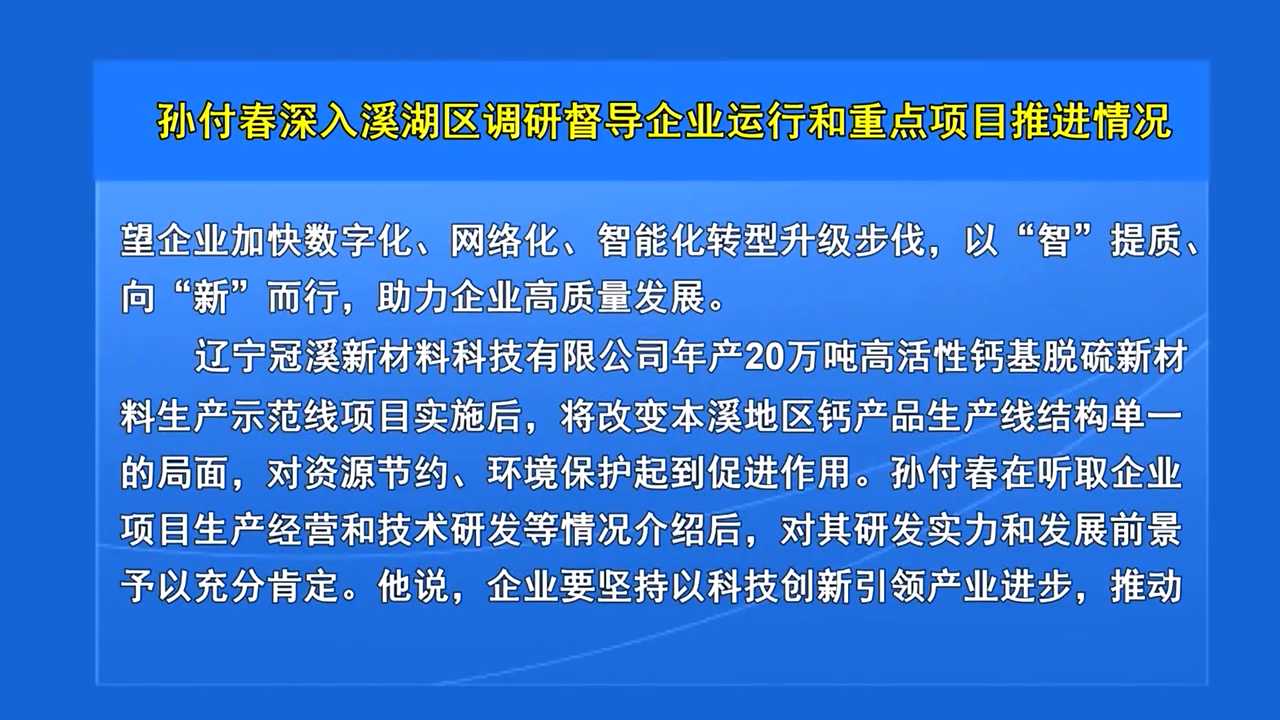 孙付春深入溪湖区调研督导企业运行和重点项目推进情况

望企业加快数字化、网络化、智能化转型升级步伐，以“智”提质、向“新”而行，助力企业高质量发展。

辽宁冠溪新材料科技有限公司年产20万吨高活性钙基脱硫新材料生产示范线项目实施后，将改变本溪地区钙产品生产线结构单一的局面，对资源节约、环境保护起到促进作用。孙付春在听取企业项目生产经营和技术研发等情况介绍后，对其研发实力和发展前景予以充分肯定。他说，企业要坚持以科技创新引领产业进步，推动